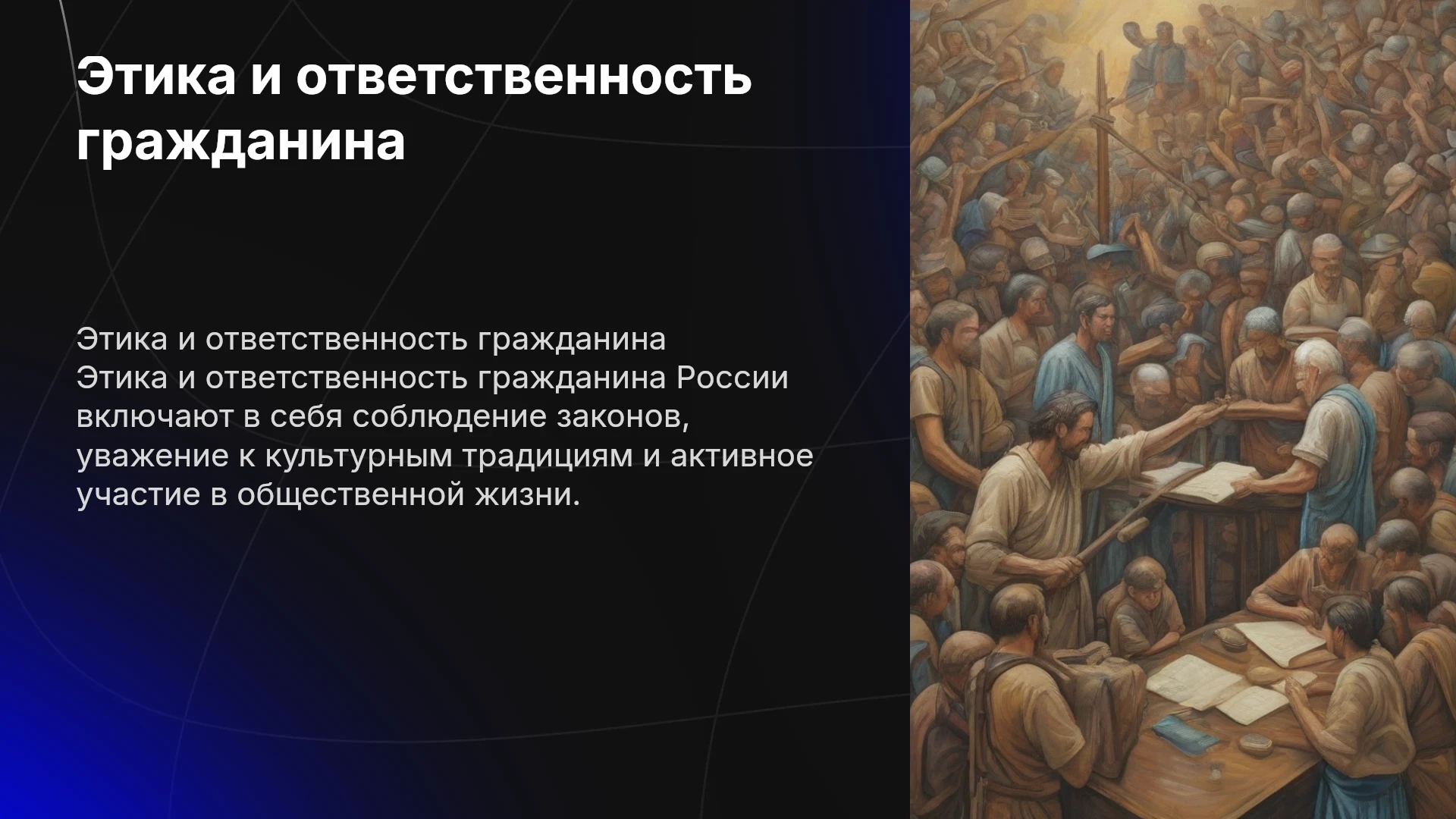 Этика и ответственность гражданина

Этика и ответственность гражданина
Этика и ответственность гражданина России включают в себя соблюдение законов, уважение к культурным традициям и активное участие в общественной жизни.